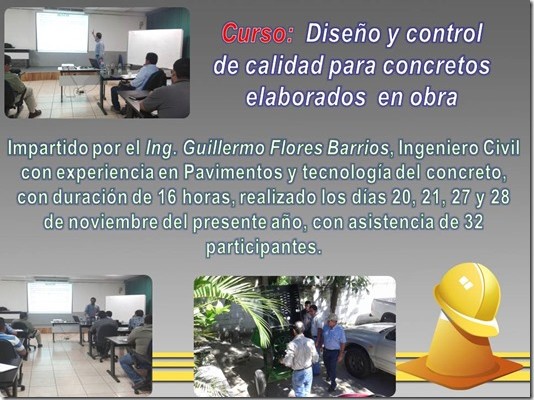 Curso: Diseño y control de calidad para concretos elaborados en obra

Impartido por el Ing. Guillermo Flores Barrios, Ingeniero Civil con experiencia en Pavimentos y tecnología del concreto, con duración de 16 horas, realizado los días 20, 21, 27 y 28 de noviembre del presente año, con asistencia de 32 participantes.